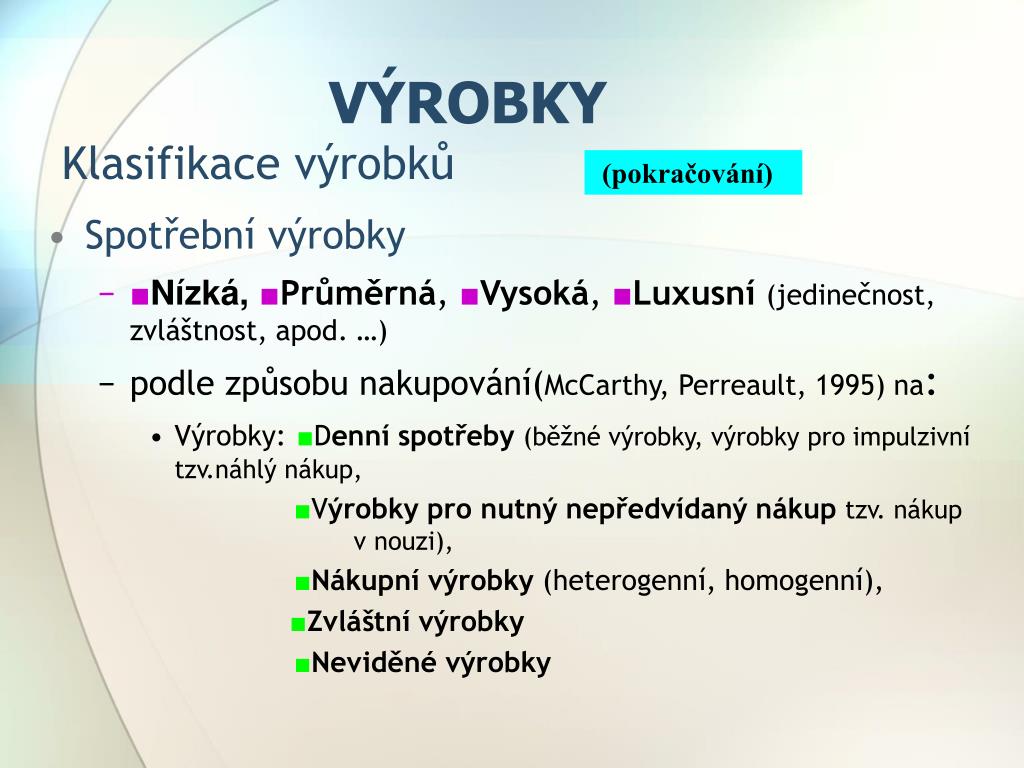 VÝROBKY

Klasifikace výrobků

(pokračování)

• Spotřební výrobky

– ■Nízká, ■Průměrná, ■Vysoká, ■Luxusní (jedinečnost, zvláštnost, apod. …)

– podle způsobu nakupování(McCarthy, Perreault, 1995) na:

• Výrobky: ■Denní spotřeby (běžné výrobky, výrobky pro impulzivní tzv.náhlý nákup,

■Výrobky pro nutný nepředvídaný nákup tzv. nákup v nouzi),

■Nákupní výrobky (heterogenní, homogenní),

■Zvláštní výrobky

■Neviděné výrobky